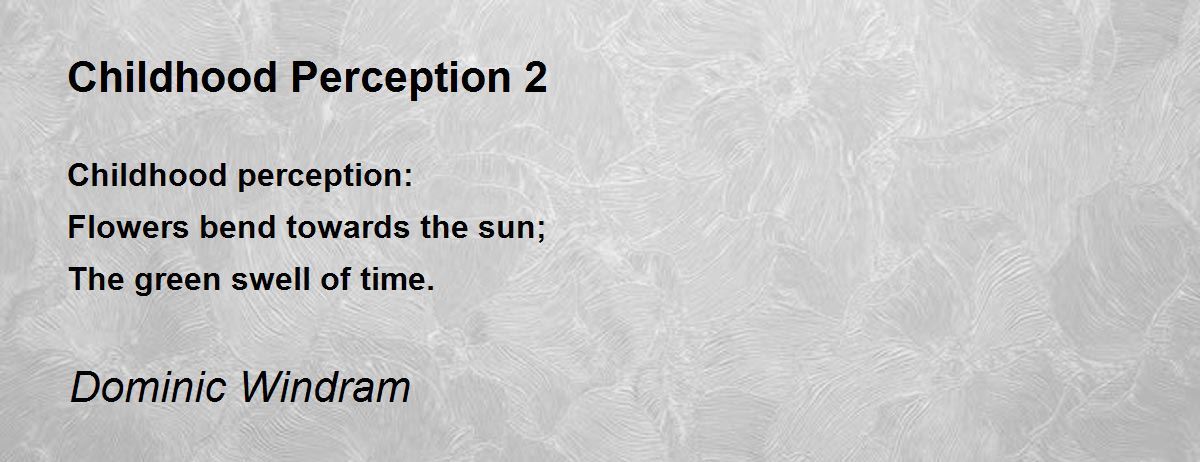 Childhood Perception 2

Childhood perception:
Flowers bend towards the sun;
The green swell of time.

Dominic Windram